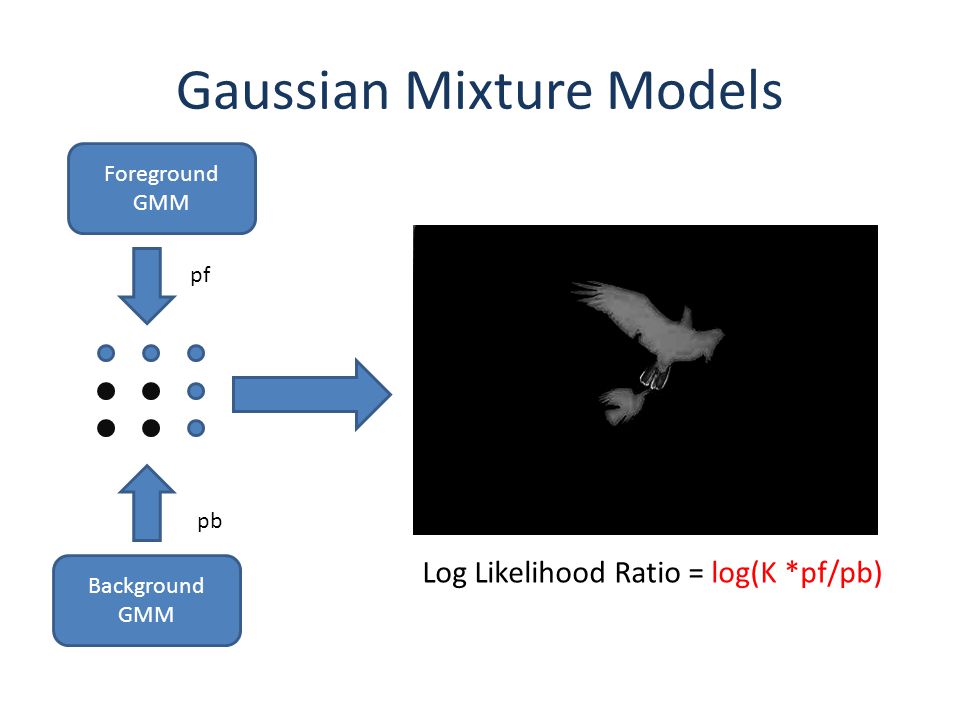 Gaussian Mixture Models

Foreground GMM

pf

pb

Background GMM

Log Likelihood Ratio = log(K *pf/pb)